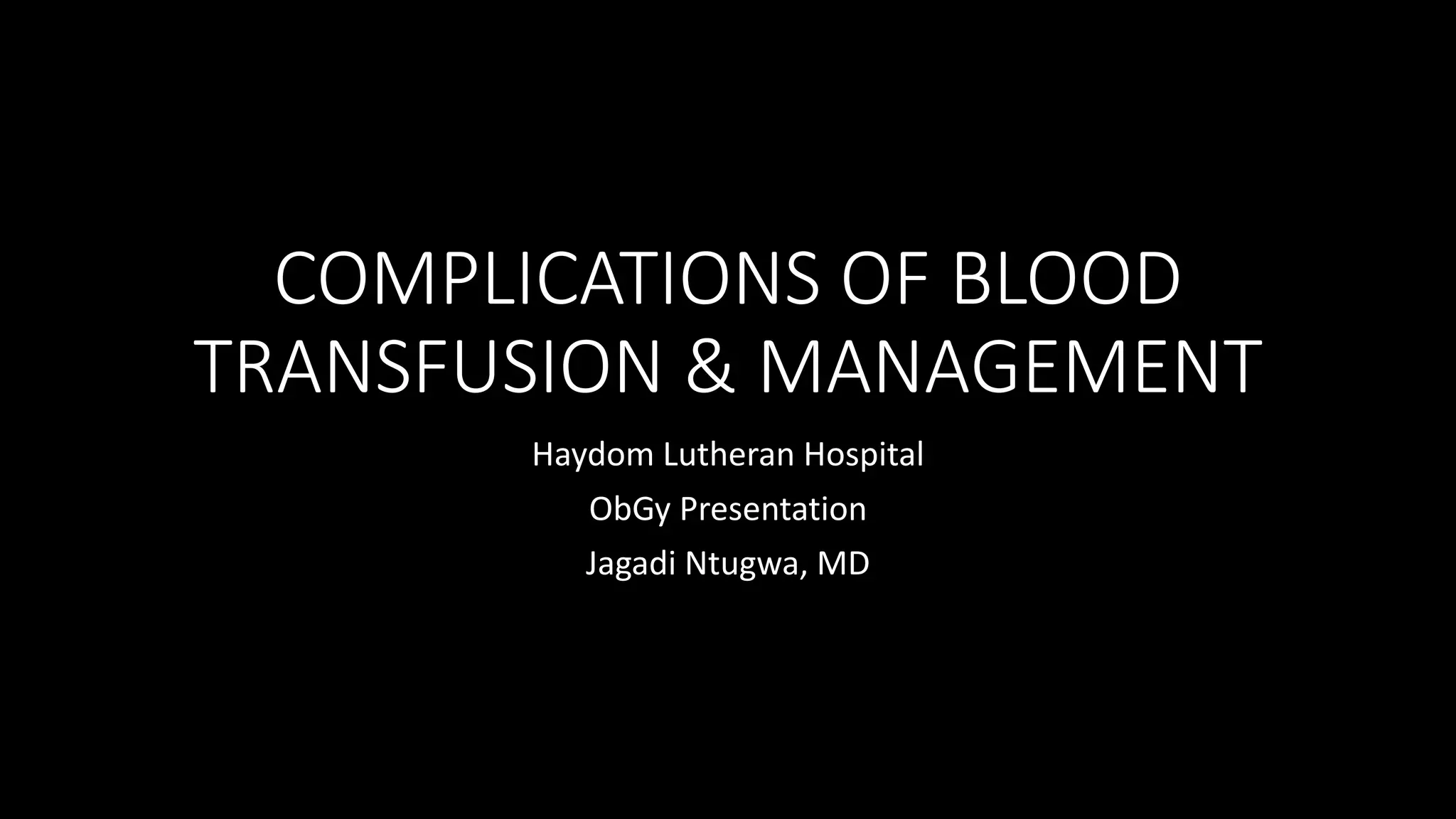 COMPLICATIONS OF BLOOD TRANSFUSION & MANAGEMENT

Haydom Lutheran Hospital

ObGy Presentation

Jagadi Ntugwa, MD